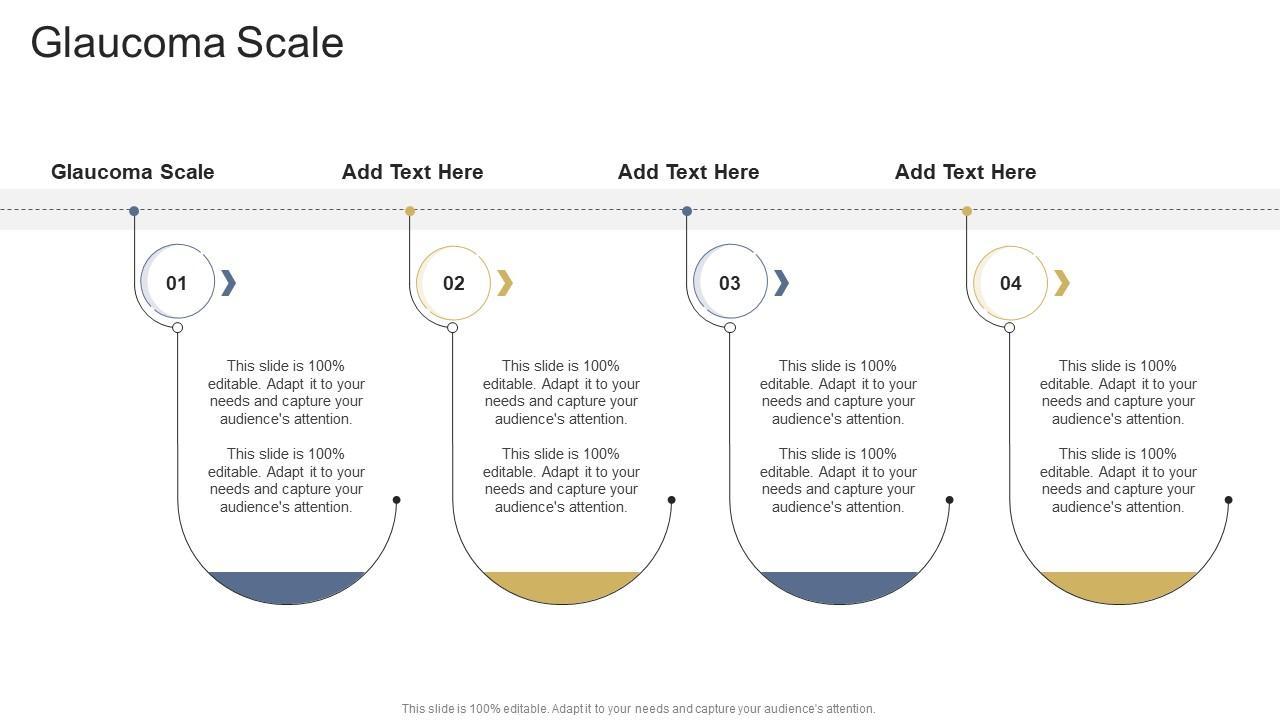 Glaucoma Scale

Glaucoma Scale

01

This slide is 100% editable. Adapt it to your needs and capture your audience's attention.

This slide is 100% editable. Adapt it to your needs and capture your audience's attention.

Add Text Here

02

This slide is 100% editable. Adapt it to your needs and capture your audience's attention.

This slide is 100% editable. Adapt it to your needs and capture your audience's attention.

Add Text Here

03

This slide is 100% editable. Adapt it to your needs and capture your audience's attention.

This slide is 100% editable. Adapt it to your needs and capture your audience's attention.

Add Text Here

04

This slide is 100% editable. Adapt it to your needs and capture your audience's attention.

This slide is 100% editable. Adapt it to your needs and capture your audience's attention.

This slide is 100% editable. Adapt it to your needs and capture your audience's attention.